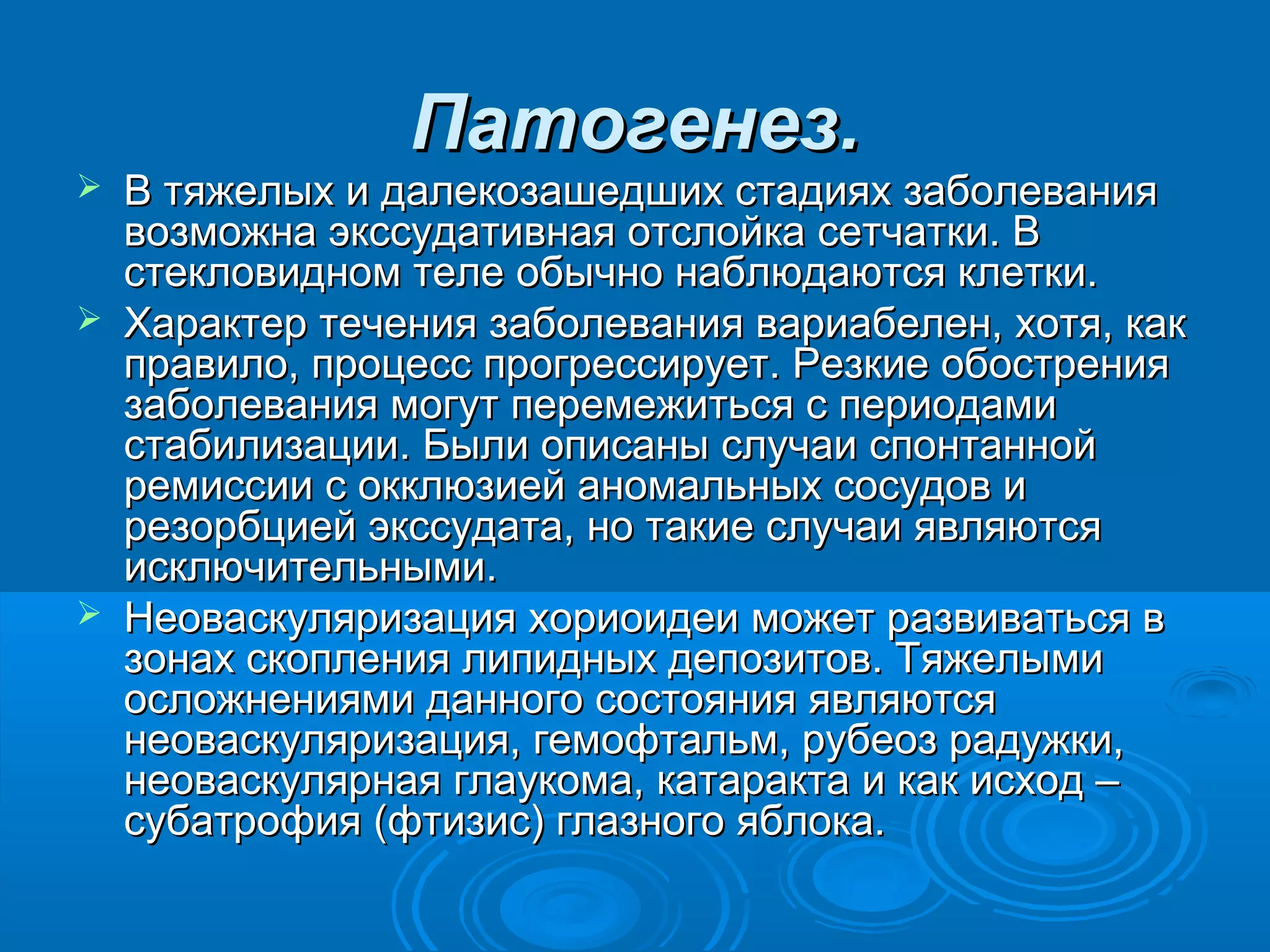 Патогенез.

➢ В тяжелых и далекозашедших стадиях заболевания возможна экссудативная отслойка сетчатки. В стекловидном теле обычно наблюдаются клетки.

➢ Характер течения заболевания вариабелен, хотя, как правило, процесс прогрессирует. Резкие обострения заболевания могут перемежиться с периодами стабилизации. Были описаны случаи спонтанной ремиссии с окклюзией аномальных сосудов и резорбцией экссудата, но такие случаи являются исключительными.

➢ Неоваскуляризация хориоидеи может развиваться в зонах скопления липидных депозитов. Тяжелыми осложнениями данного состояния являются неоваскуляризация, гемофтальм, рубеоз радужки, неоваскулярная глаукома, катаракта и как исход – субатрофия (фтизис) глазного яблока.